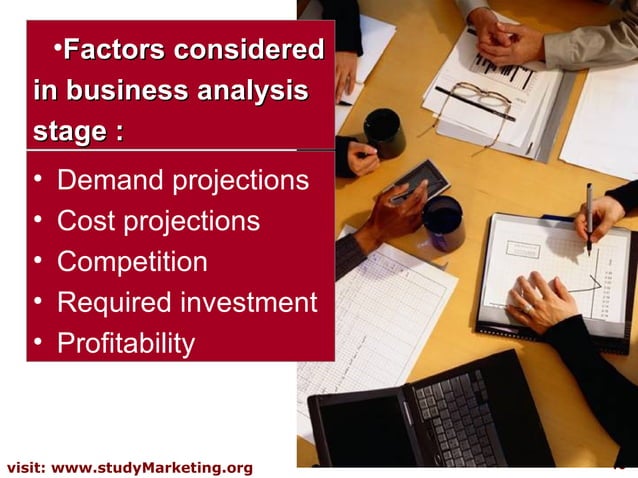 •Factors considered in business analysis stage :

• Demand projections
• Cost projections
• Competition
• Required investment
• Profitability

visit: www.studyMarketing.org